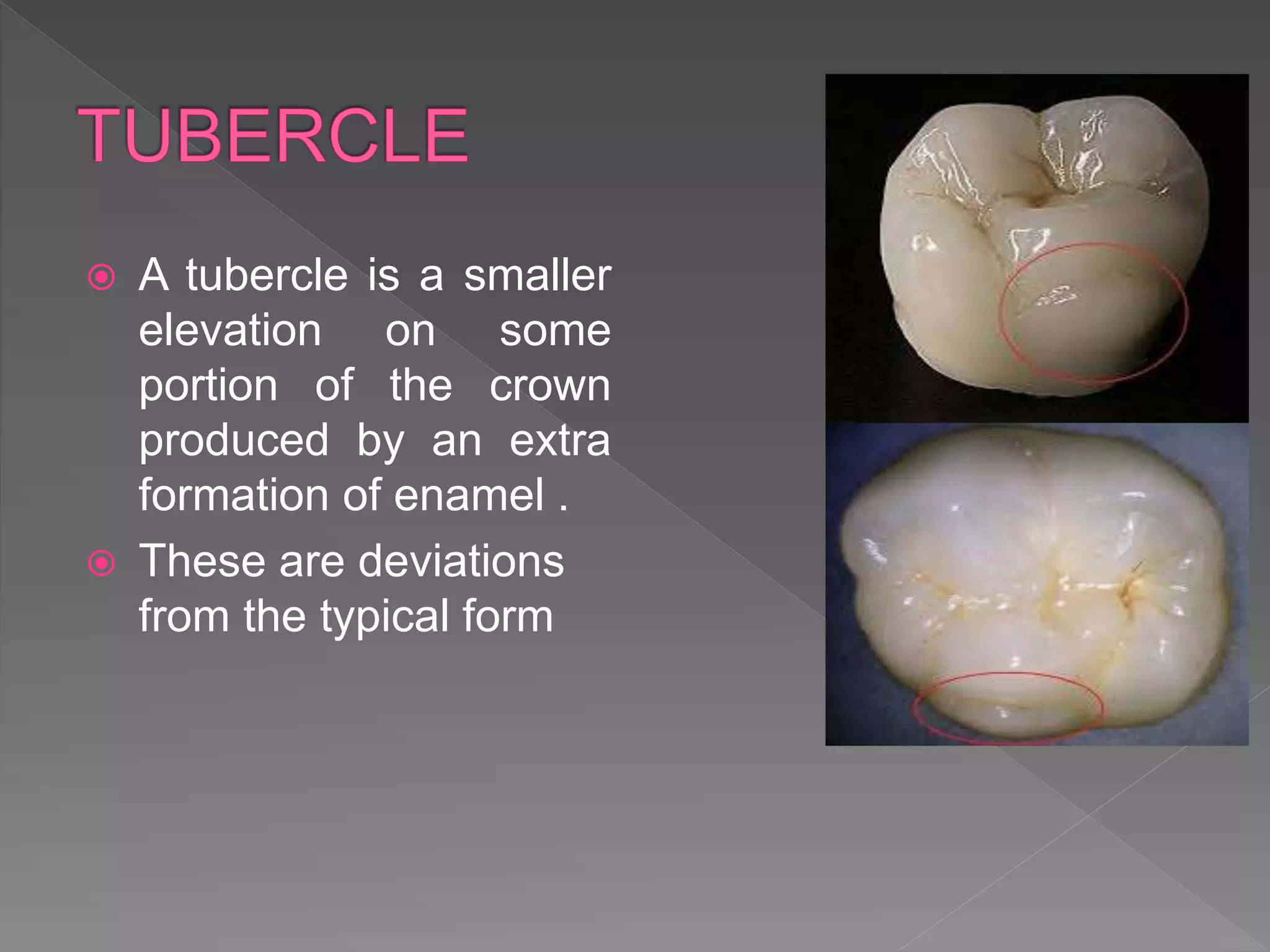 TUBERCLE

A tubercle is a smaller elevation on some portion of the crown produced by an extra formation of enamel .

These are deviations from the typical form